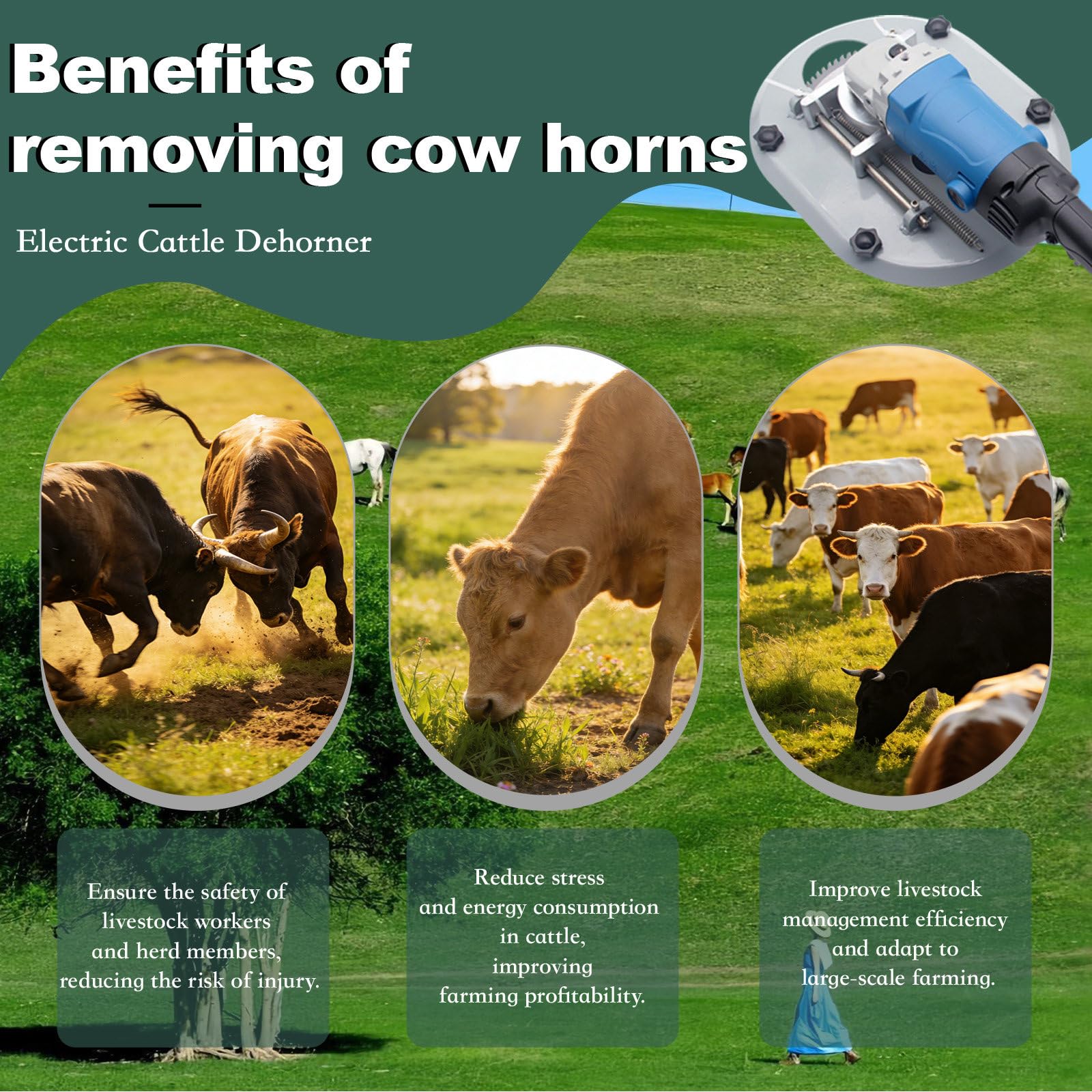 Benefits of removing cow horns

Electric Cattle Dehorner

Ensure the safety of livestock workers and herd members, reducing the risk of injury.

Reduce stress and energy consumption in cattle, improving farming profitability.

Improve livestock management efficiency and adapt to large-scale farming.